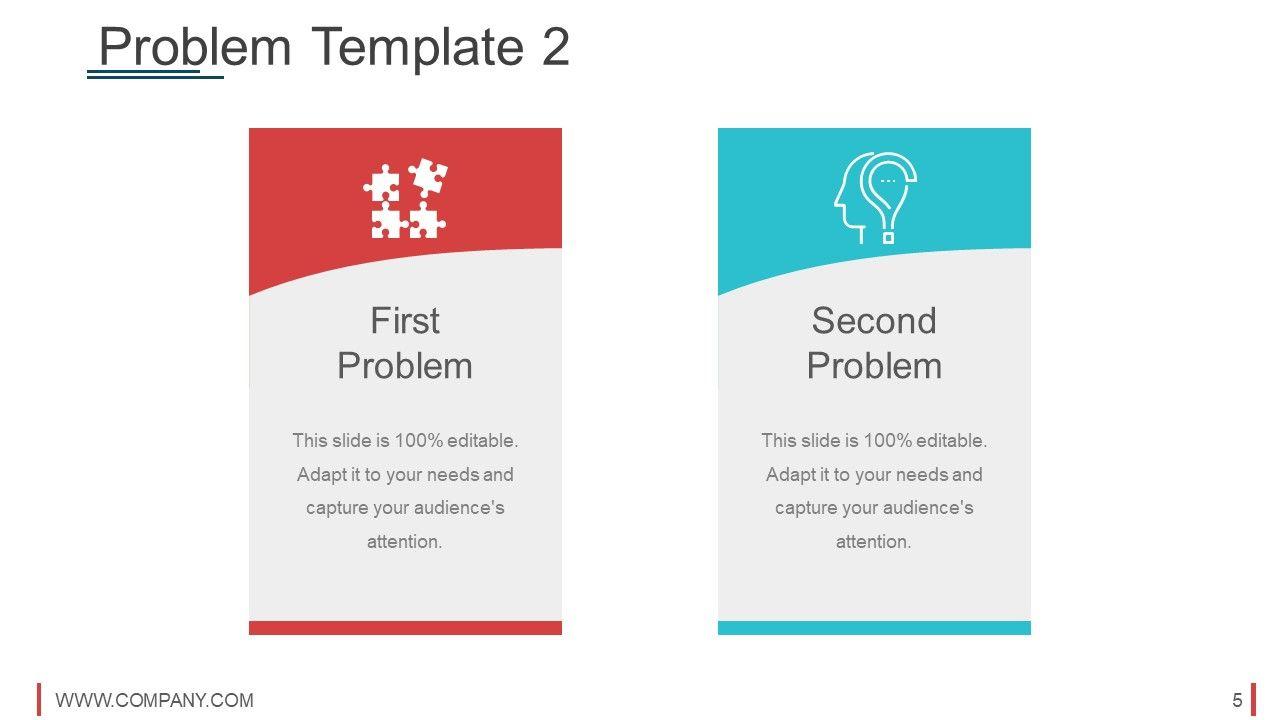 Problem Template 2

First Problem

This slide is 100% editable. Adapt it to your needs and capture your audience's attention.

Second Problem

This slide is 100% editable. Adapt it to your needs and capture your audience's attention.

WWW.COMPANY.COM

5